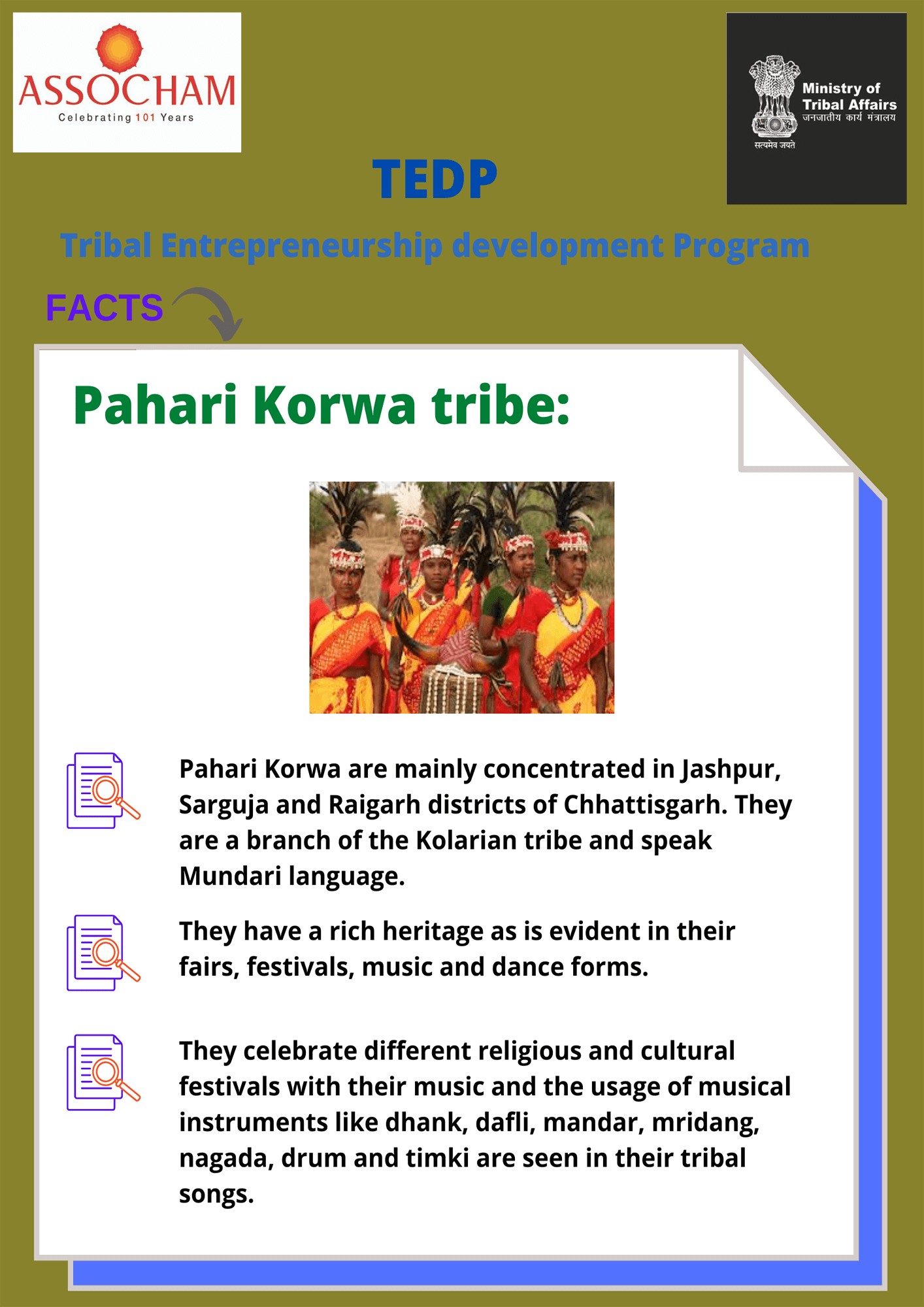 ASSOCHAM
Celebrating 101 Years

Ministry of Tribal Affairs
जनजातीय कार्य मंत्रालय
सत्यमेव जयते

TEDP

Tribal Entrepreneurship development Program

FACTS

Pahari Korwa tribe:

Pahari Korwa are mainly concentrated in Jashpur, Sarguja and Raigarh districts of Chhattisgarh. They are a branch of the Kolarian tribe and speak Mundari language.

They have a rich heritage as is evident in their fairs, festivals, music and dance forms.

They celebrate different religious and cultural festivals with their music and the usage of musical instruments like dhank, dafli, mandar, mridang, nagada, drum and timki are seen in their tribal songs.